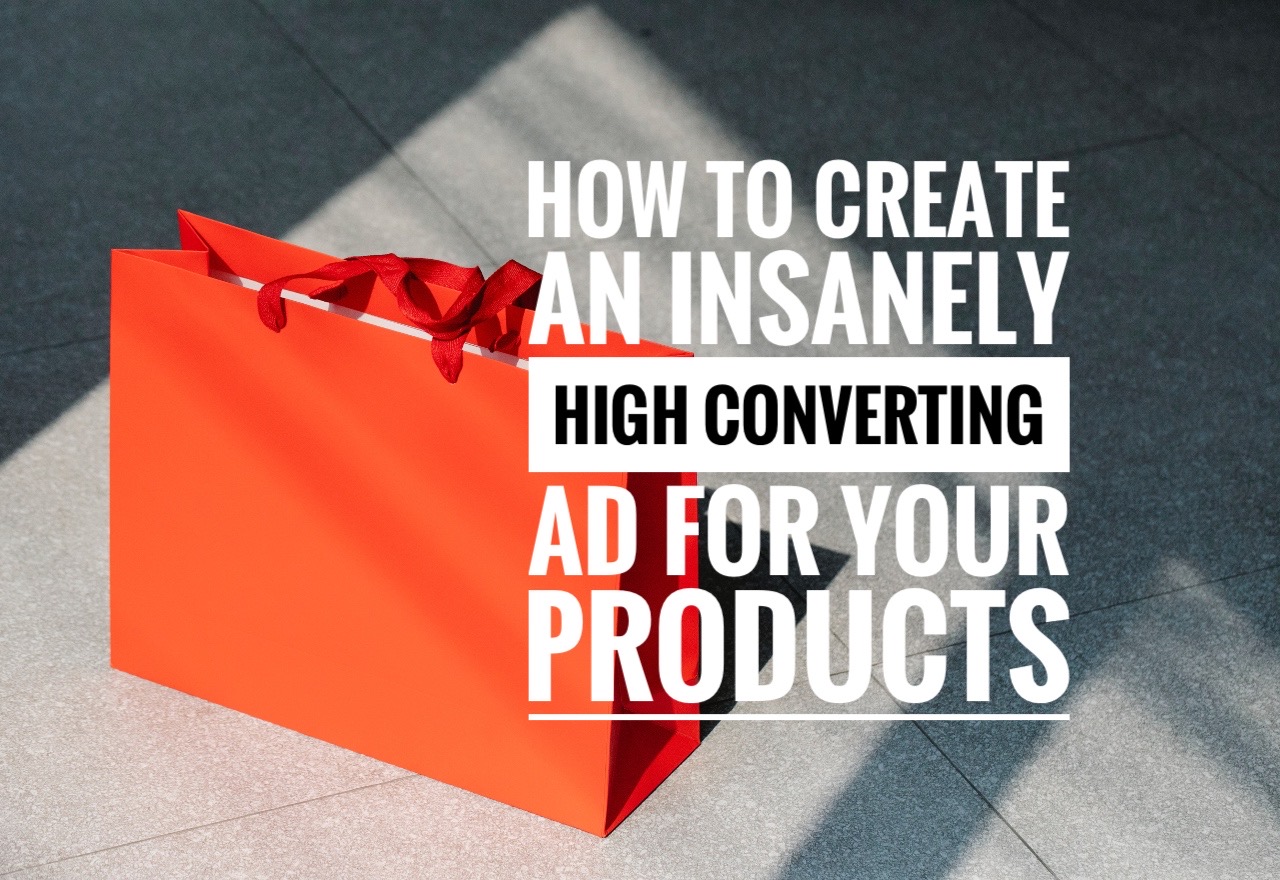 HOW TO CREATE AN INSANELY HIGH CONVERTING AD FOR YOUR PRODUCTS